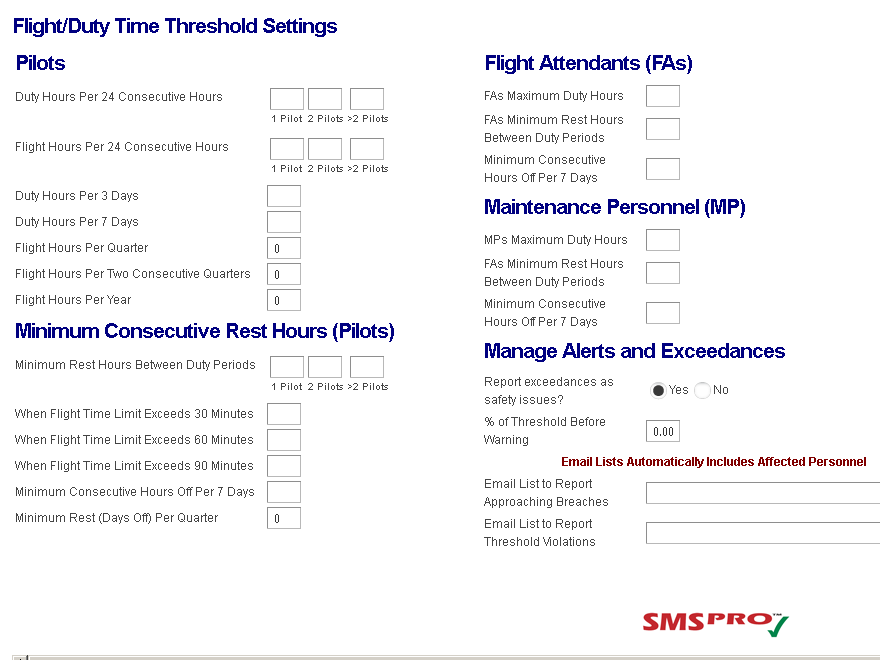 Flight/Duty Time Threshold Settings

Pilots

Duty Hours Per 24 Consecutive Hours
1 Pilot 2 Pilots >2 Pilots

Flight Hours Per 24 Consecutive Hours
1 Pilot 2 Pilots >2 Pilots

Duty Hours Per 3 Days

Duty Hours Per 7 Days

Flight Hours Per Quarter 0

Flight Hours Per Two Consecutive Quarters 0

Flight Hours Per Year 0

Minimum Consecutive Rest Hours (Pilots)

Minimum Rest Hours Between Duty Periods
1 Pilot 2 Pilots >2 Pilots

When Flight Time Limit Exceeds 30 Minutes

When Flight Time Limit Exceeds 60 Minutes

When Flight Time Limit Exceeds 90 Minutes

Minimum Consecutive Hours Off Per 7 Days

Minimum Rest (Days Off) Per Quarter 0

Flight Attendants (FAs)

FAs Maximum Duty Hours

FAs Minimum Rest Hours Between Duty Periods

Minimum Consecutive Hours Off Per 7 Days

Maintenance Personnel (MP)

MPs Maximum Duty Hours

FAs Minimum Rest Hours Between Duty Periods

Minimum Consecutive Hours Off Per 7 Days

Manage Alerts and Exceedances

Report exceedances as safety issues? Yes No

% of Threshold Before Warning 0.00

Email Lists Automatically Includes Affected Personnel

Email List to Report Approaching Breaches

Email List to Report Threshold Violations

SMSPRO™